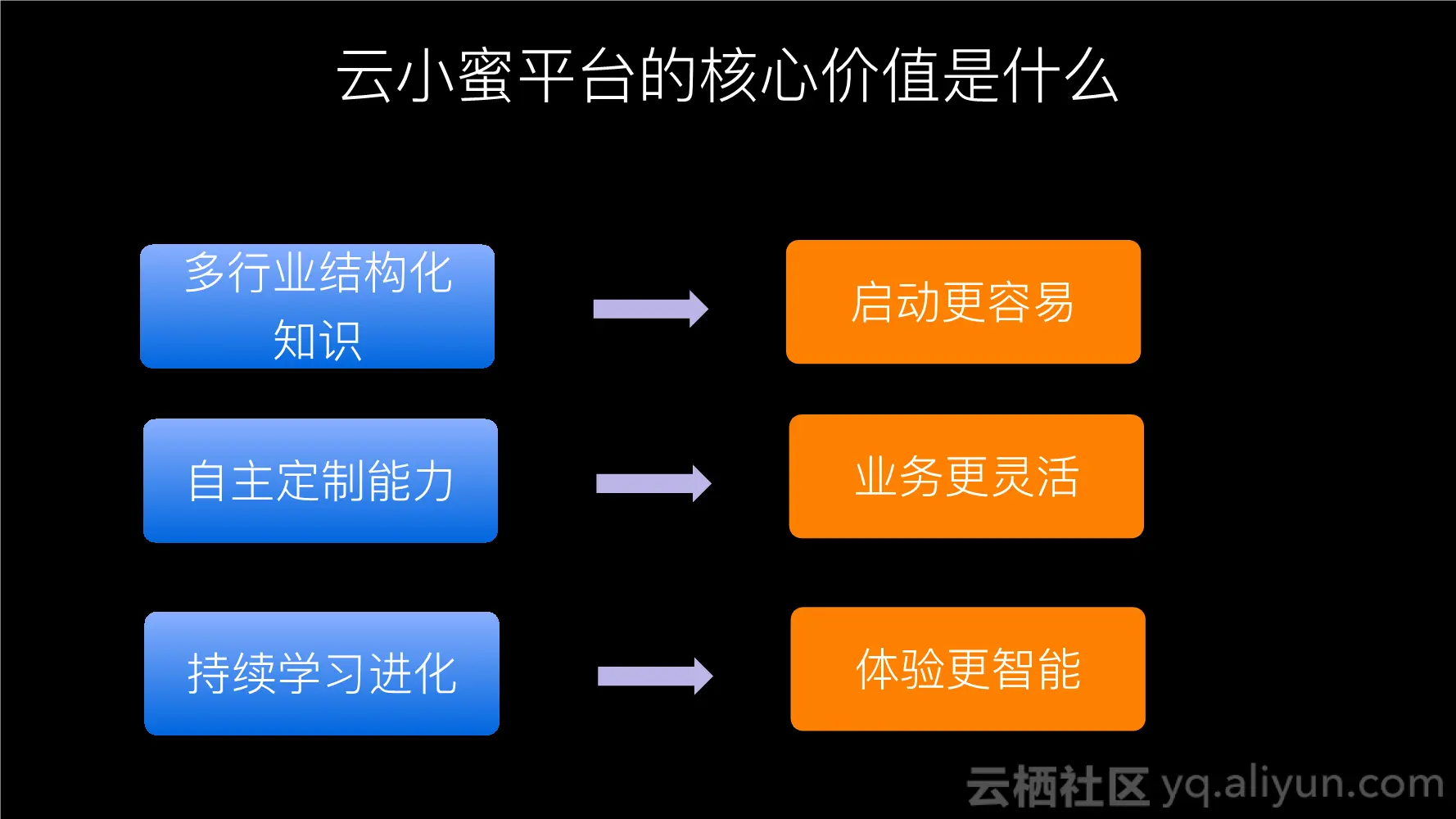 云小蜜平台的核心价值是什么

多行业结构化知识

启动更容易

自主定制能力

业务更灵活

持续学习进化

体验更智能

云栖社区 yq.aliyun.com